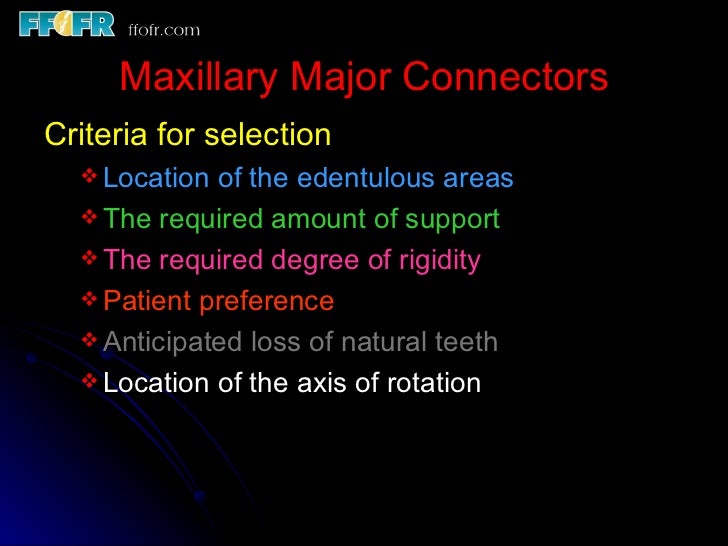 FFOFR ffofr.com

Maxillary Major Connectors

Criteria for selection

❖ Location of the edentulous areas
❖ The required amount of support
❖ The required degree of rigidity
❖ Patient preference
❖ Anticipated loss of natural teeth
❖ Location of the axis of rotation